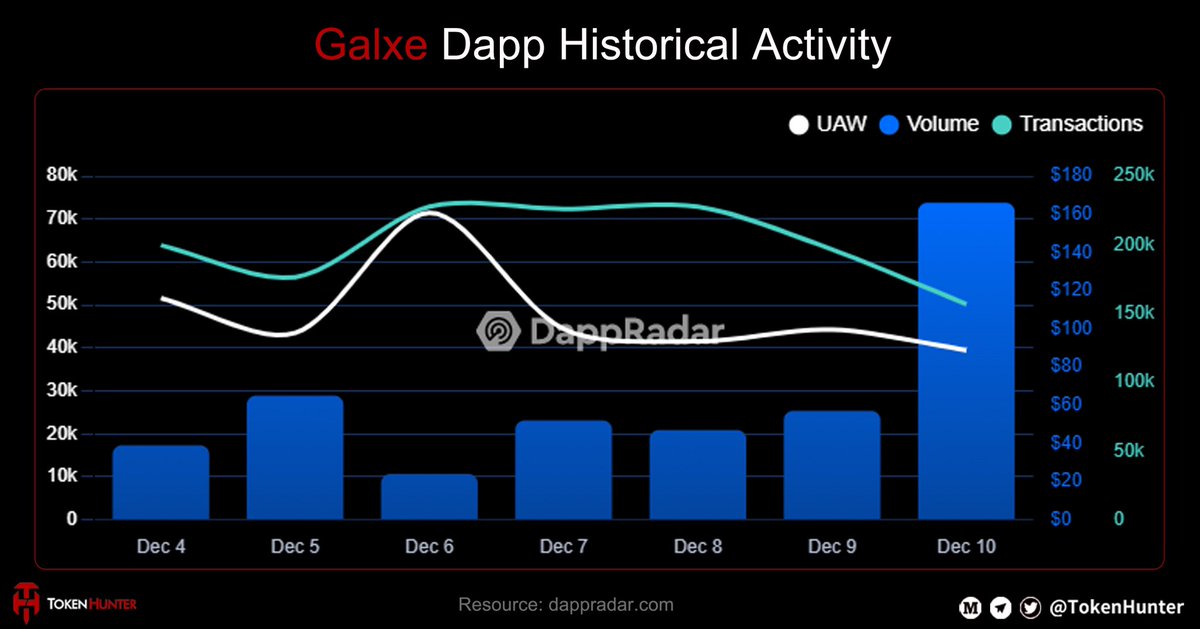 Galxe Dapp Historical Activity

UAW Volume Transactions

80k
70k
60k
50k
40k
30k
20k
10k
0

$180
$160
$140
$120
$100
$80
$60
$40
$20
$0

250k
200k
150k
100k
50k
0

DappRadar

Dec 4 Dec 5 Dec 6 Dec 7 Dec 8 Dec 9 Dec 10

TOKEN HUNTER

Resource: dappradar.com

@TokenHunter